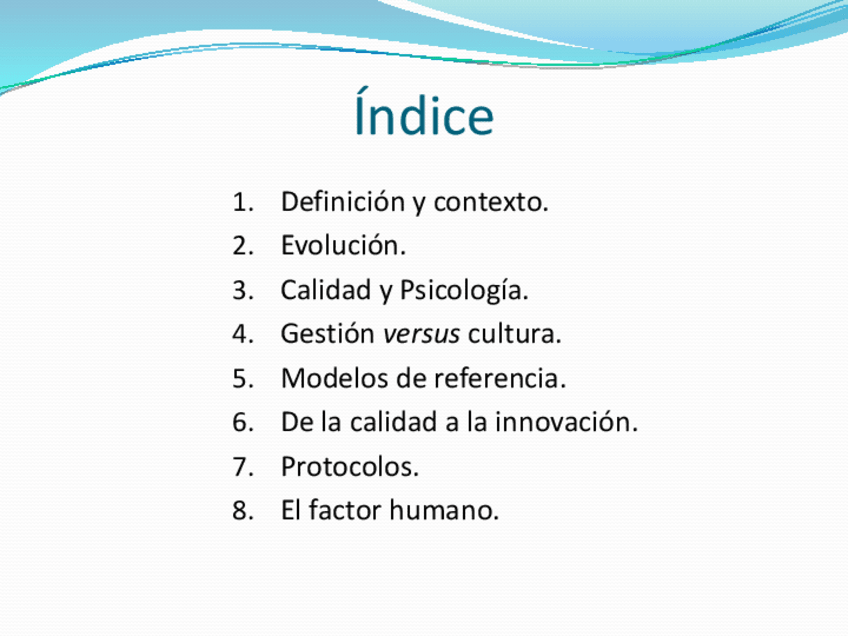 Índice

1. Definición y contexto.
2. Evolución.
3. Calidad y Psicología.
4. Gestión versus cultura.
5. Modelos de referencia.
6. De la calidad a la innovación.
7. Protocolos.
8. El factor humano.